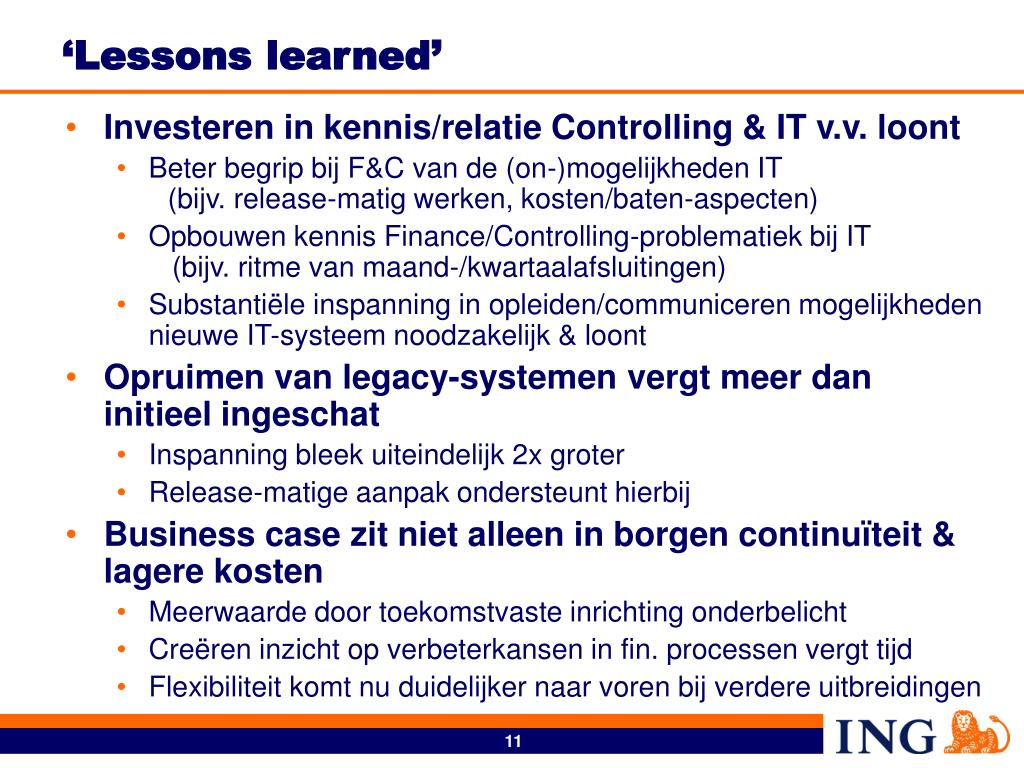 ‘Lessons learned’

• Investeren in kennis/relatie Controlling & IT v.v. loont
  • Beter begrip bij F&C van de (on-)mogelijkheden IT (bijv. release-matig werken, kosten/baten-aspecten)
  • Opbouwen kennis Finance/Controlling-problematiek bij IT (bijv. ritme van maand-/kwartaalafsluitingen)
  • Substantiële inspanning in opleiden/communiceren mogelijkheden nieuwe IT-systeem noodzakelijk & loont
• Opruimen van legacy-systemen vergt meer dan initieel ingeschat
  • Inspanning bleek uiteindelijk 2x groter
  • Release-matige aanpak ondersteunt hierbij
• Business case zit niet alleen in borgen continuïteit & lagere kosten
  • Meerwaarde door toekomstvaste inrichting onderbelicht
  • Creëren inzicht op verbeterkansen in fin. processen vergt tijd
  • Flexibiliteit komt nu duidelijker naar voren bij verdere uitbreidingen

11

ING